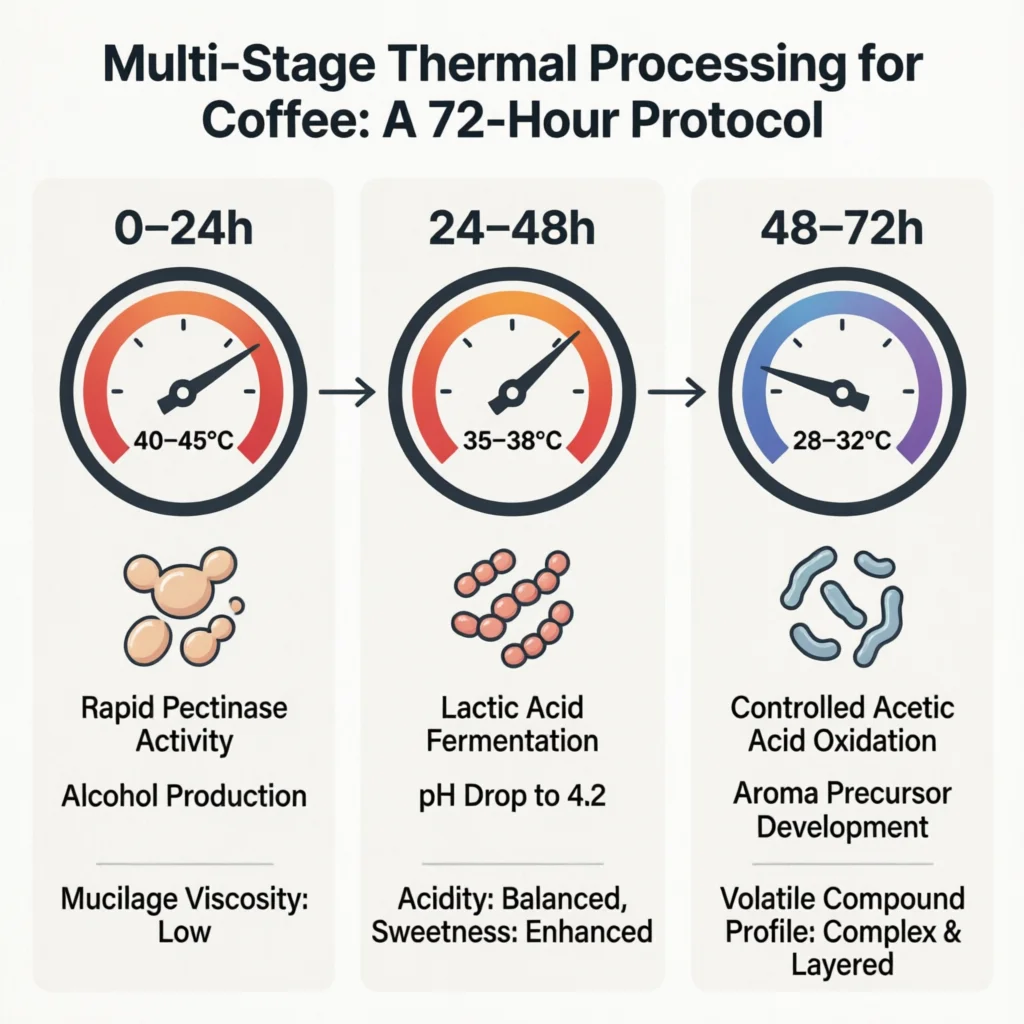 Multi-Stage Thermal Processing for Coffee: A 72-Hour Protocol

0–24h

40–45°C

Rapid Pectinase Activity

Alcohol Production

Mucilage Viscosity: Low

24–48h

35–38°C

Lactic Acid Fermentation

pH Drop to 4.2

Acidity: Balanced, Sweetness: Enhanced

48–72h

28–32°C

Controlled Acetic Acid Oxidation

Aroma Precursor Development

Volatile Compound Profile: Complex & Layered